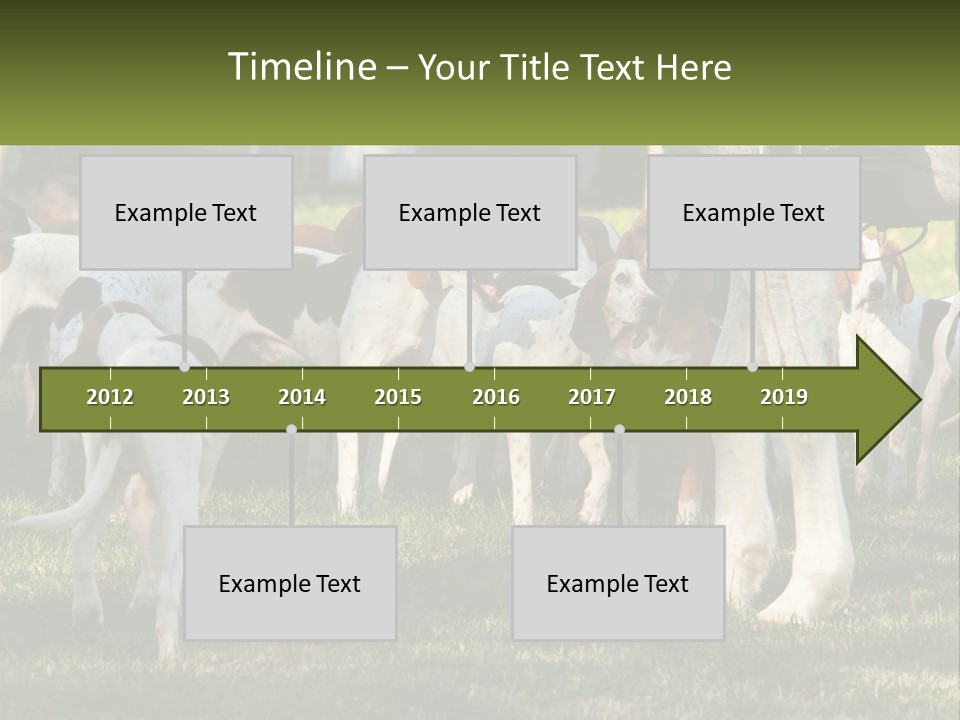 Timeline – Your Title Text Here

Example Text

Example Text

Example Text

2012 2013 2014 2015 2016 2017 2018 2019

Example Text

Example Text